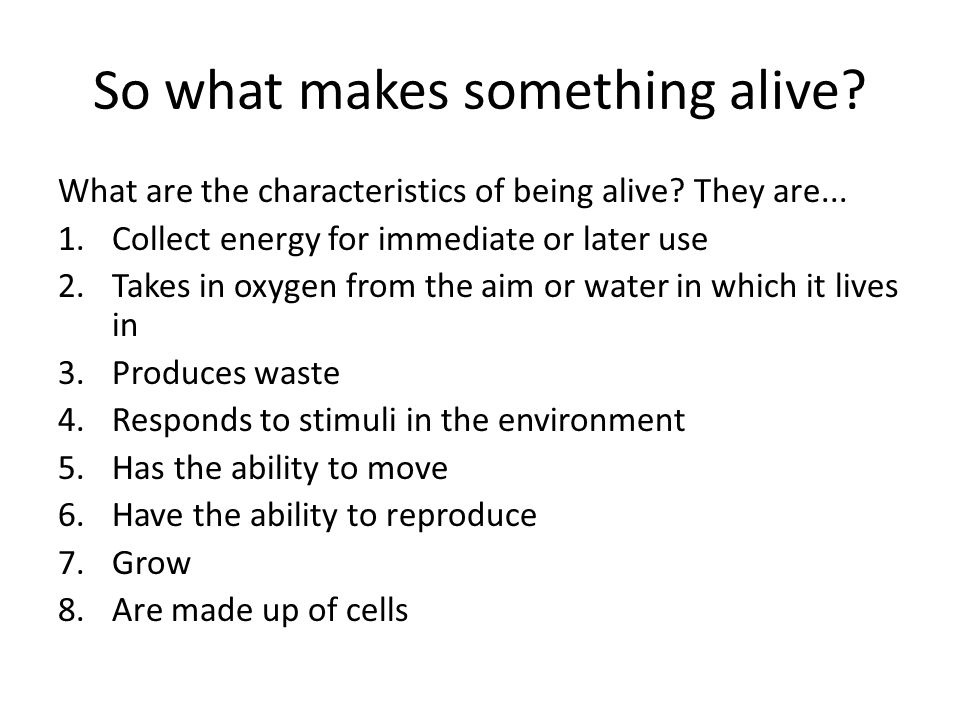 So what makes something alive?

What are the characteristics of being alive? They are...
1. Collect energy for immediate or later use
2. Takes in oxygen from the aim or water in which it lives in
3. Produces waste
4. Responds to stimuli in the environment
5. Has the ability to move
6. Have the ability to reproduce
7. Grow
8. Are made up of cells